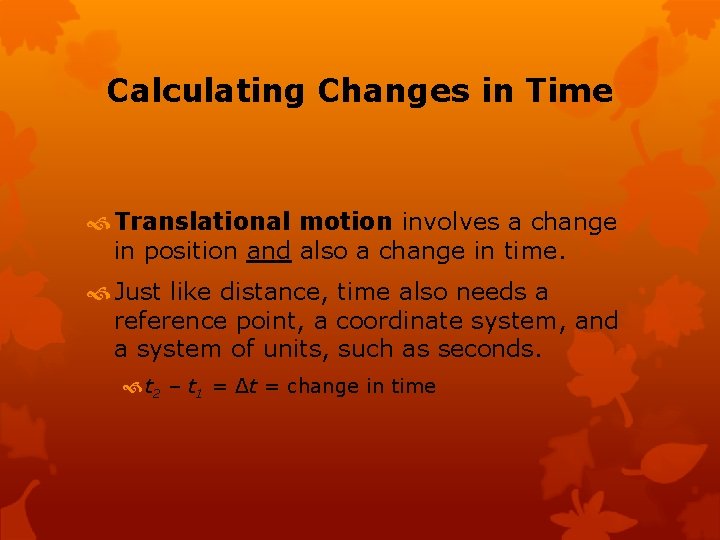 Calculating Changes in Time

Translational motion involves a change in position and also a change in time.

Just like distance, time also needs a reference point, a coordinate system, and a system of units, such as seconds.

$t_2 - t_1 = \Delta t$ = change in time